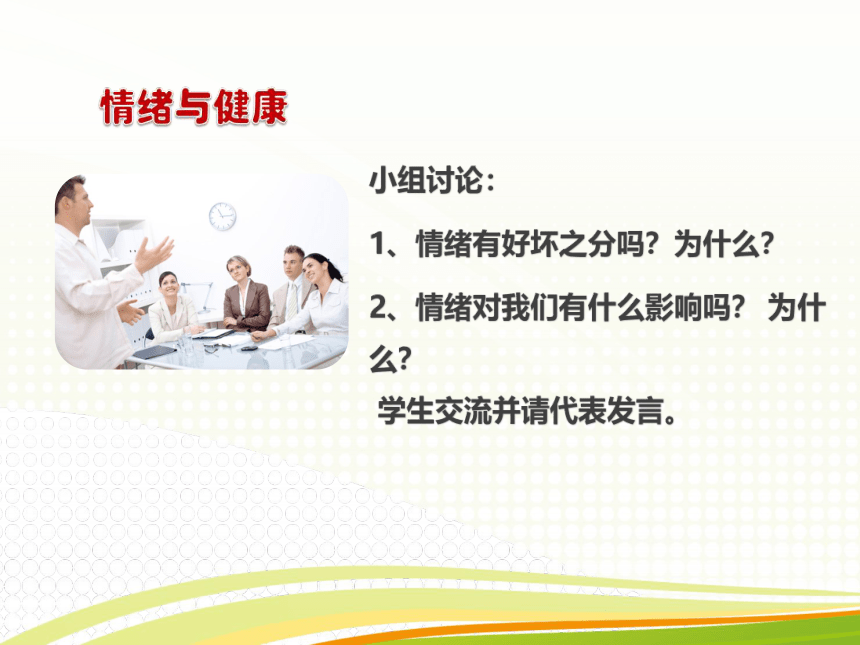 情绪与健康

小组讨论：

1、情绪有好坏之分吗？为什么？

2、情绪对我们有什么影响吗？ 为什么？

学生交流并请代表发言。